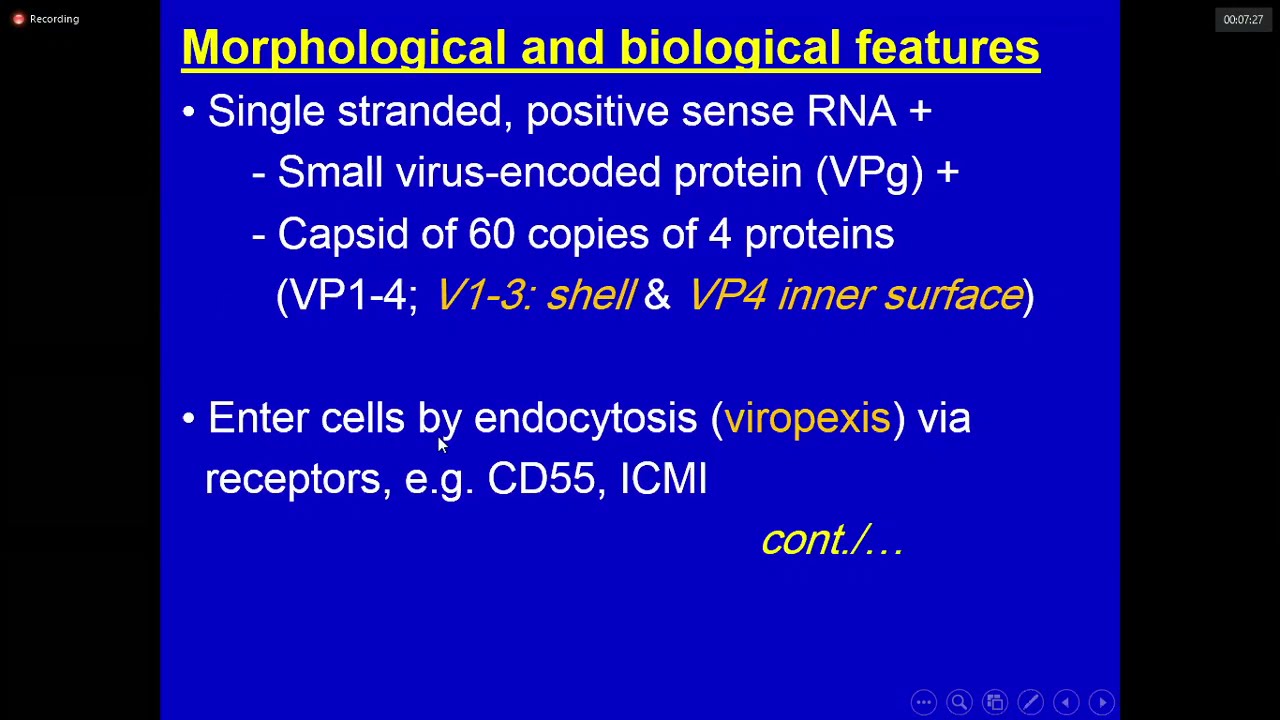 Recording

00:07:27

Morphological and biological features

• Single stranded, positive sense RNA +

- Small virus-encoded protein (VPg) +

- Capsid of 60 copies of 4 proteins (VP1-4; V1-3: shell & VP4 inner surface)

• Enter cells by endocytosis (viropexis) via receptors, e.g. CD55, ICMI

cont./…